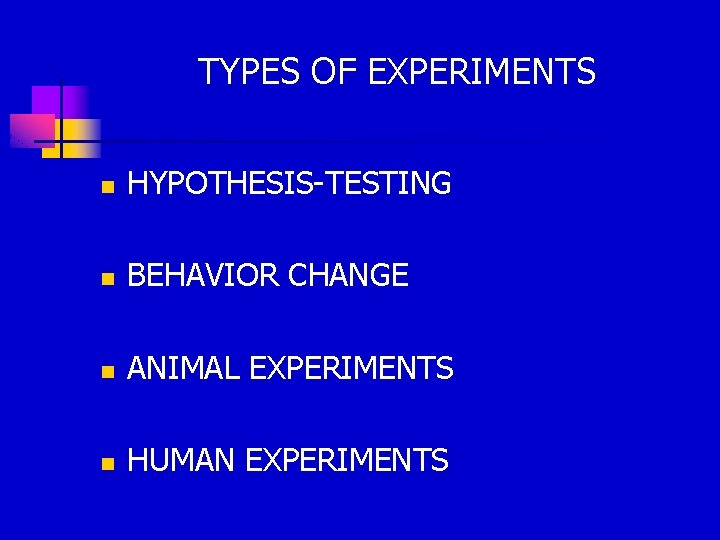 TYPES OF EXPERIMENTS

- HYPOTHESIS-TESTING
- BEHAVIOR CHANGE
- ANIMAL EXPERIMENTS
- HUMAN EXPERIMENTS